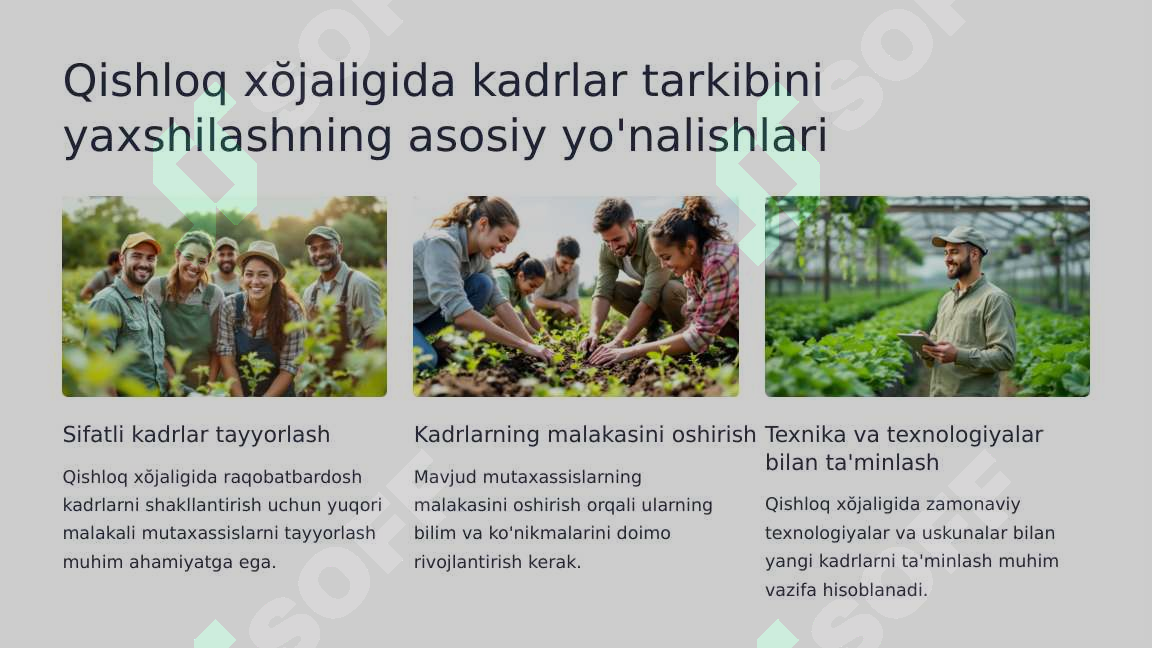 Qishloq xŏjaligida kadrlar tarkibini yaxshilashning asosiy yo'nalishlari

Sifatli kadrlar tayyorlash

Qishloq xŏjaligida raqobatbardosh kadrlarni shakllantirish uchun yuqori malakali mutaxassislarni tayyorlash muhim ahamiyatga ega.

Kadrlarning malakasini oshirish

Mavjud mutaxassislarning malakasini oshirish orqali ularning bilim va ko'nikmalarini doimo rivojlantirish kerak.

Texnika va texnologiyalar bilan ta'minlash

Qishloq xŏjaligida zamonaviy texnologiyalar va uskunalar bilan yangi kadrlarni ta'minlash muhim vazifa hisoblanadi.